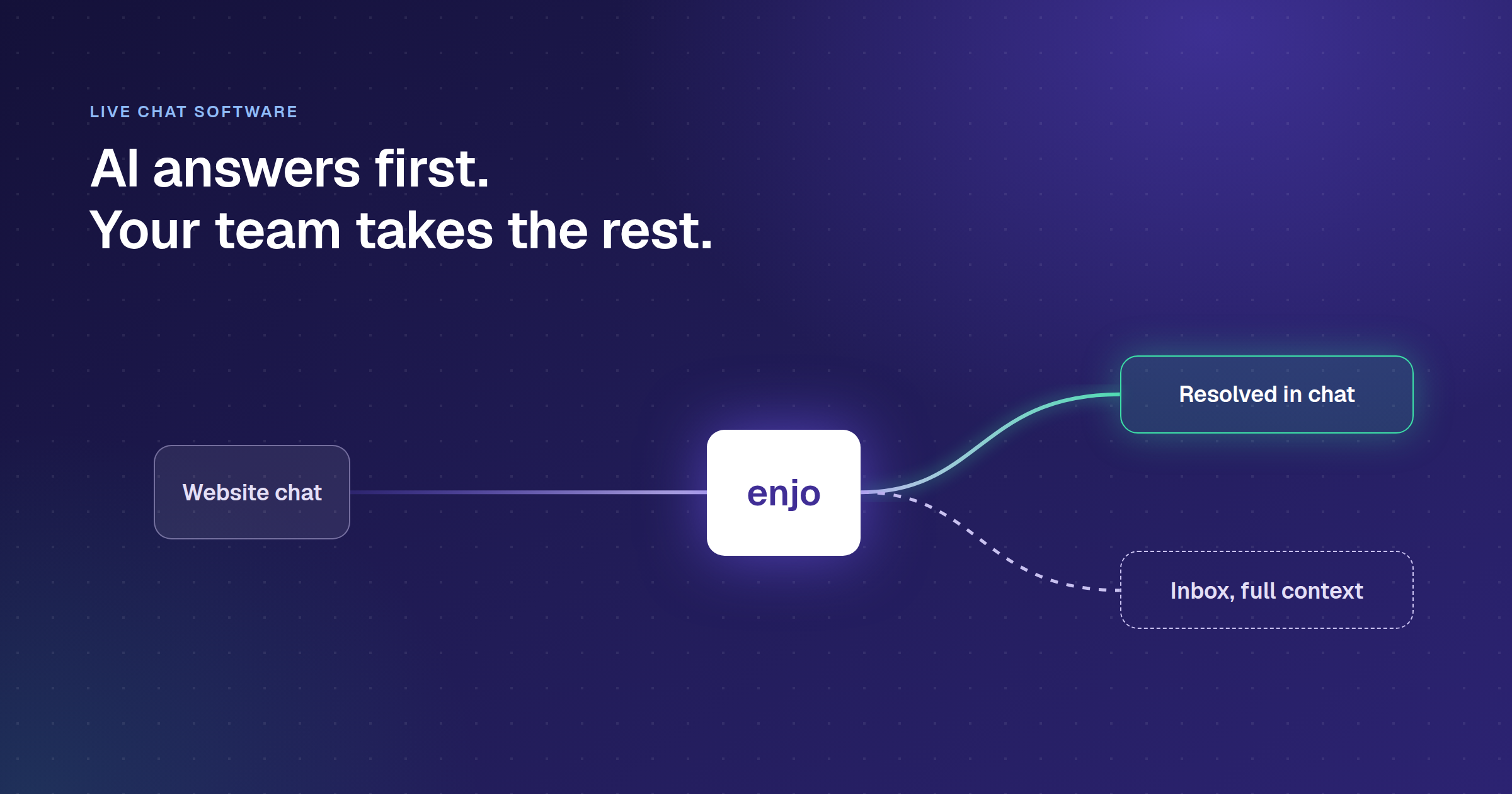 LIVE CHAT SOFTWARE

AI answers first.
Your team takes the rest.

Website chat

enjo

Resolved in chat

Inbox, full context